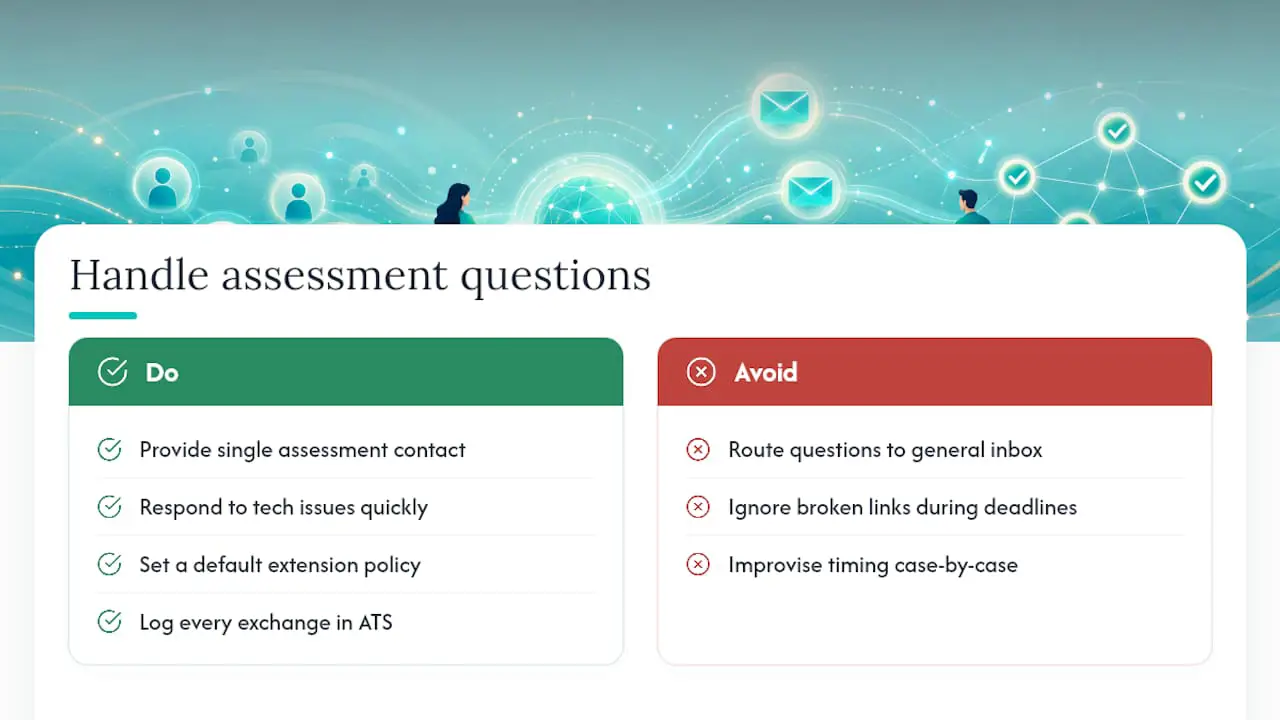 Handle assessment questions

Do

Provide single assessment contact

Respond to tech issues quickly

Set a default extension policy

Log every exchange in ATS

Avoid

Route questions to general inbox

Ignore broken links during deadlines

Improvise timing case-by-case